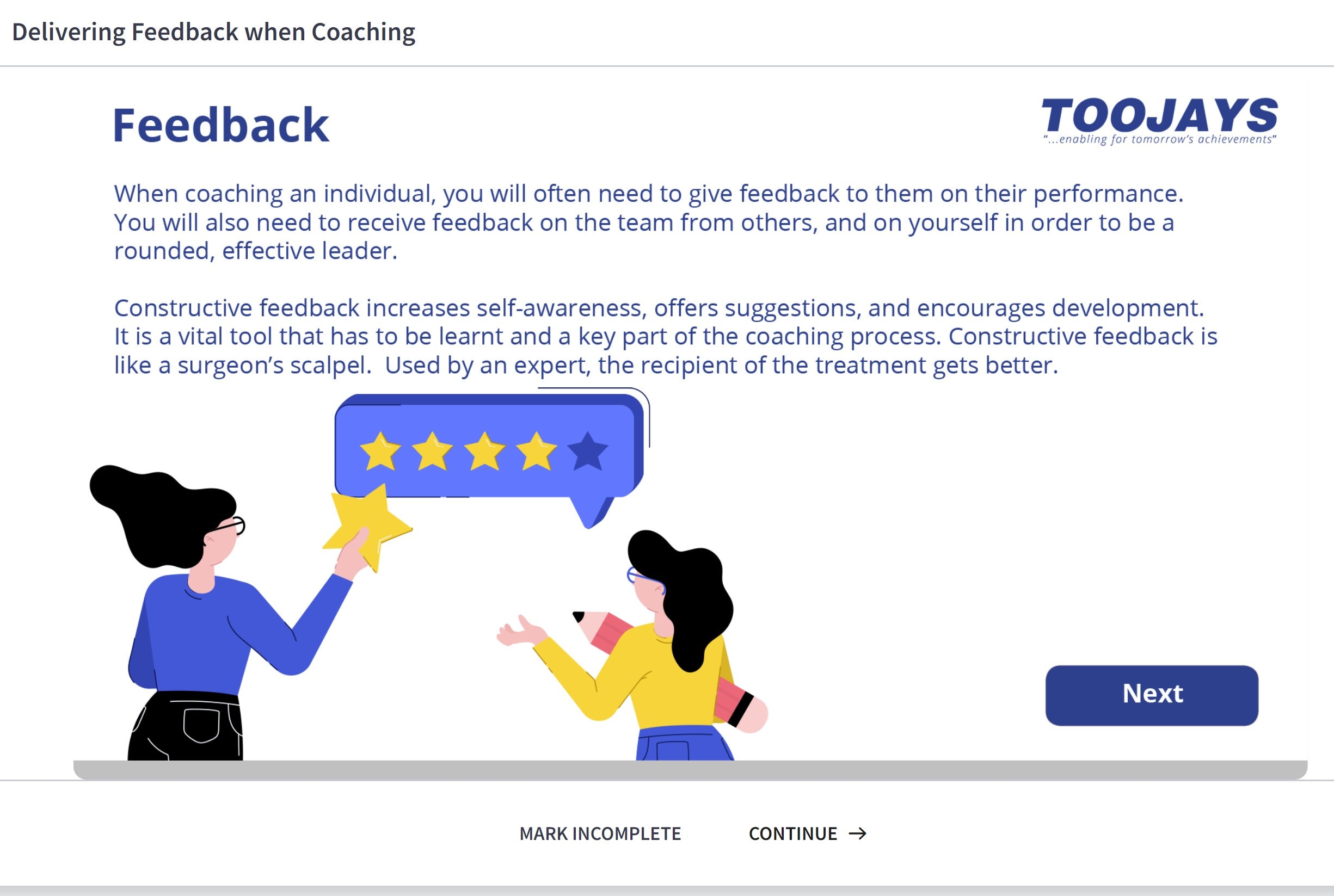 Delivering Feedback when Coaching

Feedback

TOOJAYS
"...enabling for tomorrow's achievements"

When coaching an individual, you will often need to give feedback to them on their performance. You will also need to receive feedback on the team from others, and on yourself in order to be a rounded, effective leader.

Constructive feedback increases self-awareness, offers suggestions, and encourages development. It is a vital tool that has to be learnt and a key part of the coaching process. Constructive feedback is like a surgeon's scalpel.  Used by an expert, the recipient of the treatment gets better.

Next

MARK INCOMPLETE

CONTINUE →